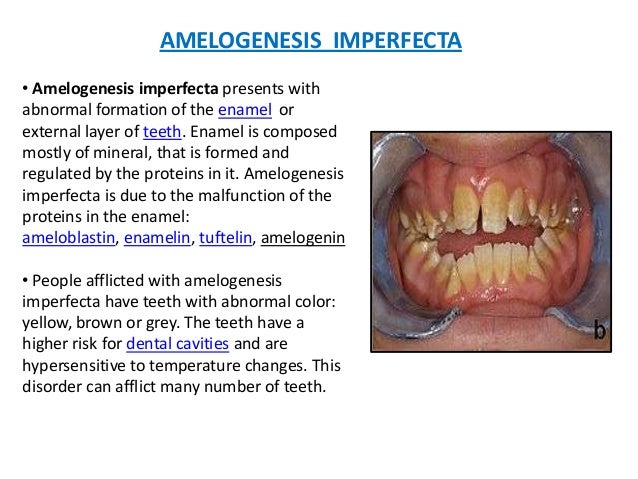 AMELOGENESIS IMPERFECTA

• Amelogenesis imperfecta presents with abnormal formation of the enamel or external layer of teeth. Enamel is composed mostly of mineral, that is formed and regulated by the proteins in it. Amelogenesis imperfecta is due to the malfunction of the proteins in the enamel: ameloblastin, enamelin, tuftelin, amelogenin

• People afflicted with amelogenesis imperfecta have teeth with abnormal color: yellow, brown or grey. The teeth have a higher risk for dental cavities and are hypersensitive to temperature changes. This disorder can afflict many number of teeth.

b